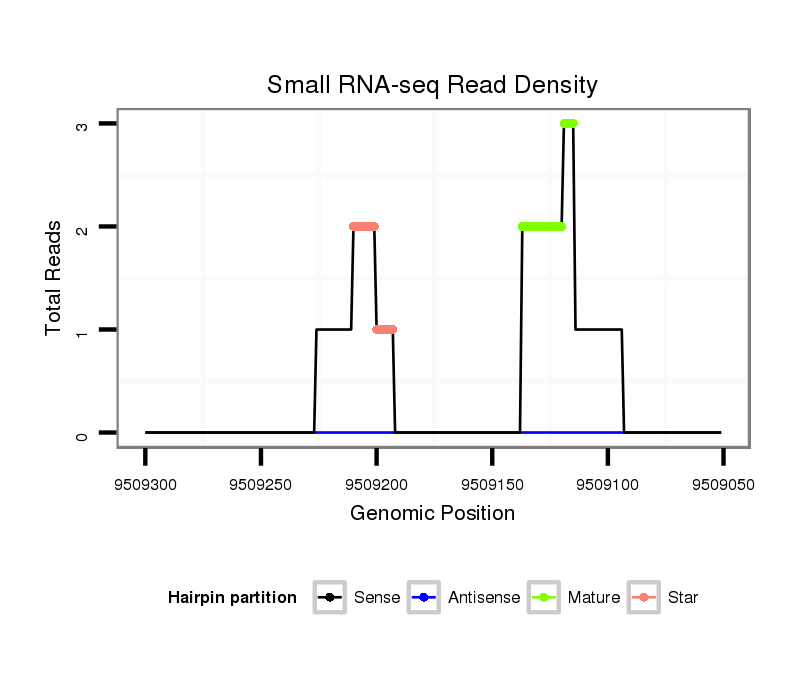 Small RNA-seq Read Density

Total Reads

3
2
1
0

9509300 9509250 9509200 9509150 9509100 9509050

Genomic Position

Hairpin partition Sense Antisense Mature Star